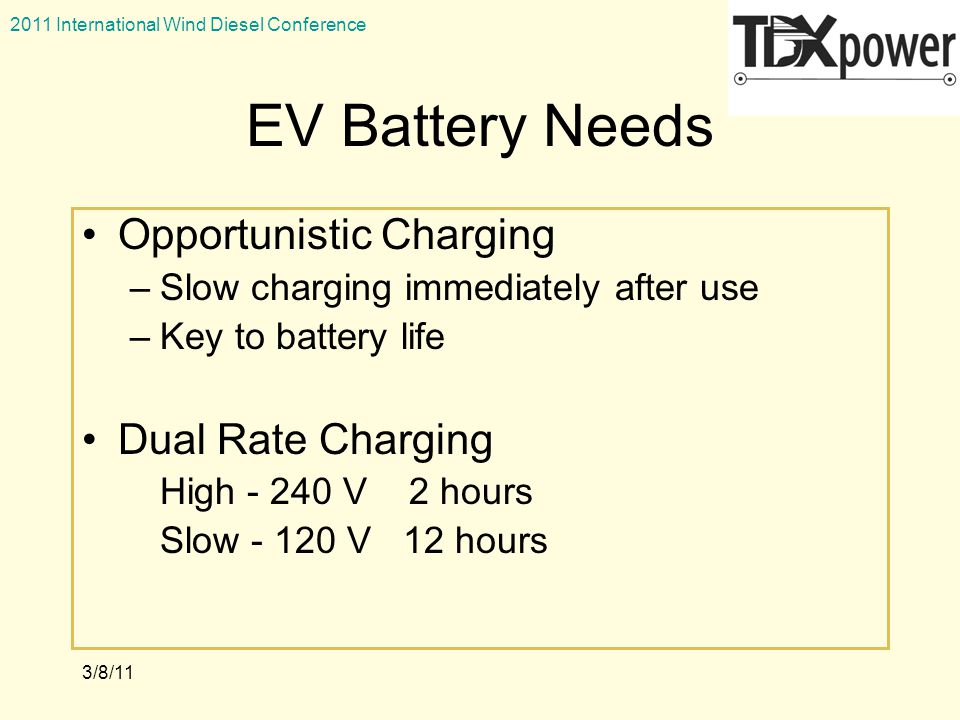 2011 International Wind Diesel Conference

TDXpower

EV Battery Needs

• Opportunistic Charging
– Slow charging immediately after use
– Key to battery life

• Dual Rate Charging
High - 240 V 2 hours
Slow - 120 V 12 hours

3/8/11